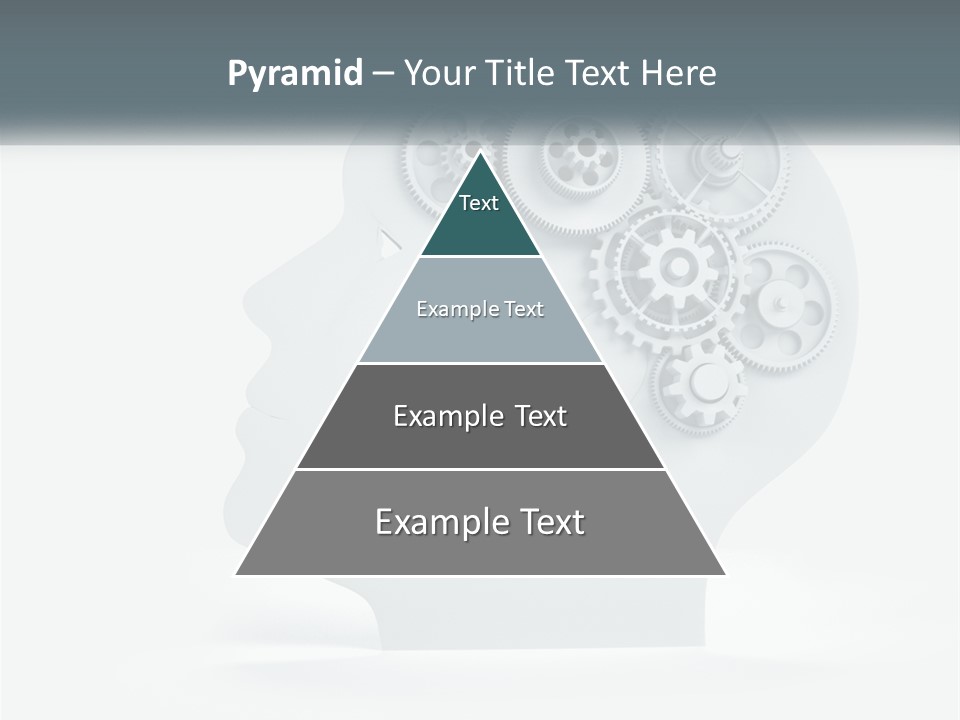 Pyramid – Your Title Text Here

Text

Example Text

Example Text

Example Text